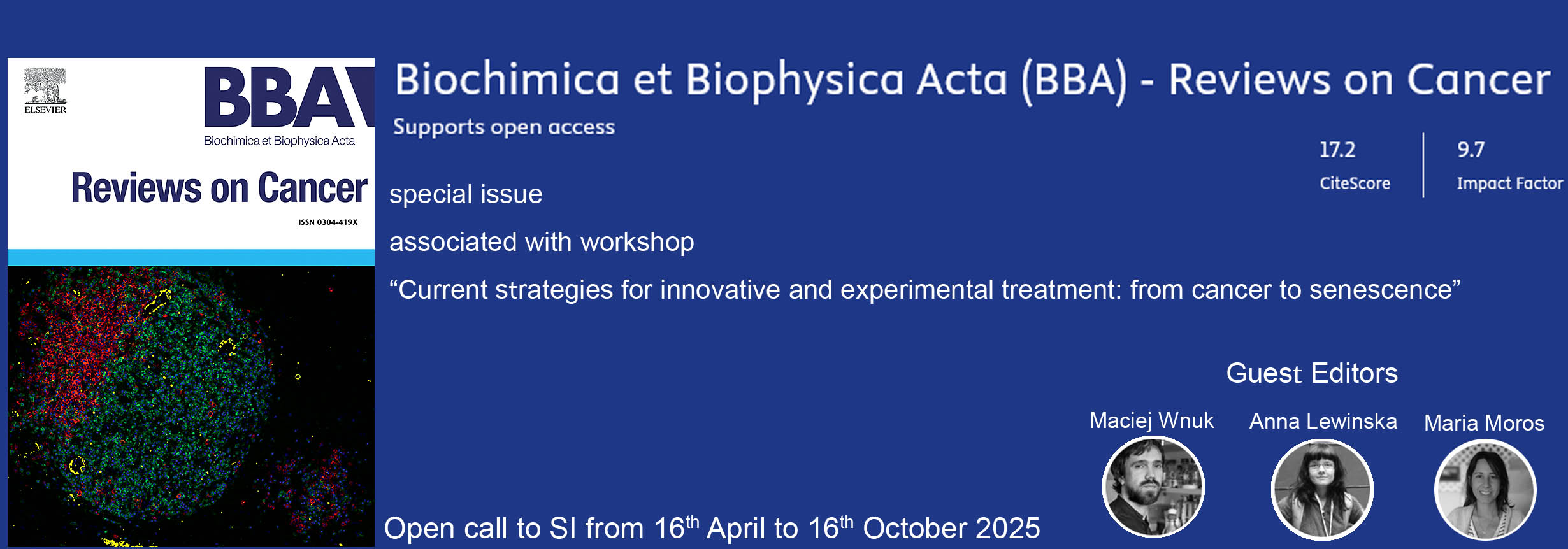 ELSEVIER

BBA

Biochimica et Biophysica Acta

Reviews on Cancer

ISSN 0304-419X

Biochimica et Biophysica Acta (BBA) - Reviews on Cancer

Supports open access

17.2
CiteScore

9.7
Impact Factor

special issue

associated with workshop

“Current strategies for innovative and experimental treatment: from cancer to senescence”

Guest Editors

Maciej Wnuk

Anna Lewinska

Maria Moros

Open call to SI from 16$^{th}$ April to 16$^{th}$ October 2025